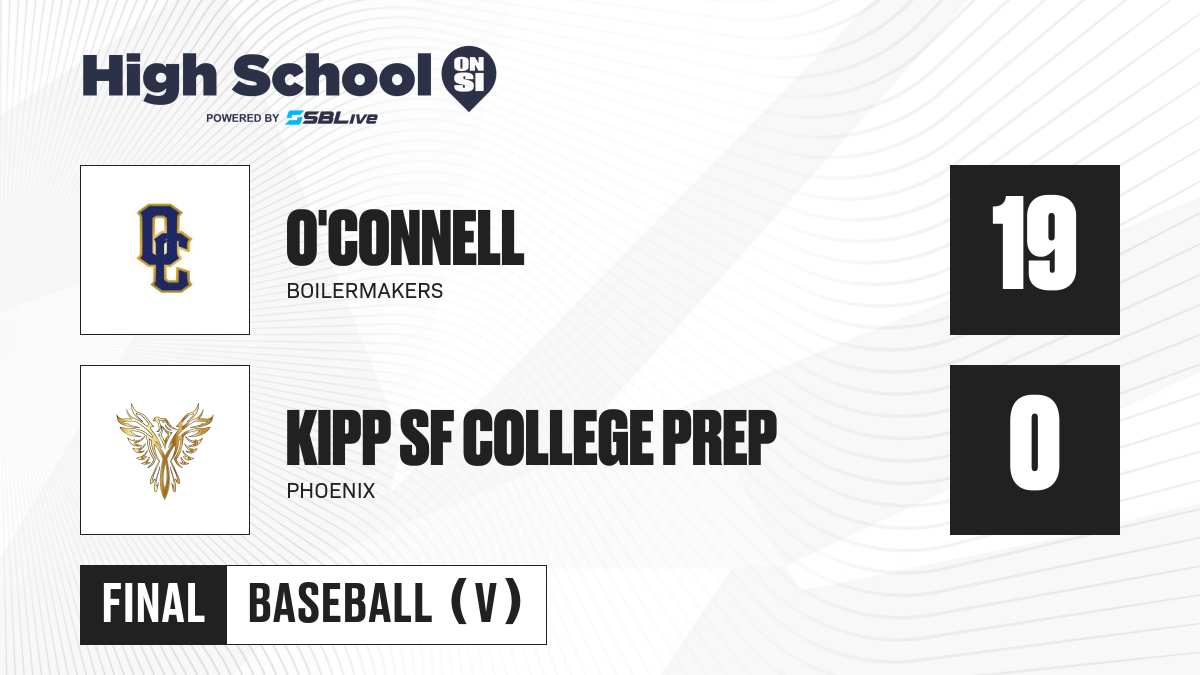 High School ON SI
POWERED BY SBLive

OC

O'CONNELL
BOILERMAKERS

19

KIPP SF COLLEGE PREP
PHOENIX

0

FINAL BASEBALL (V)